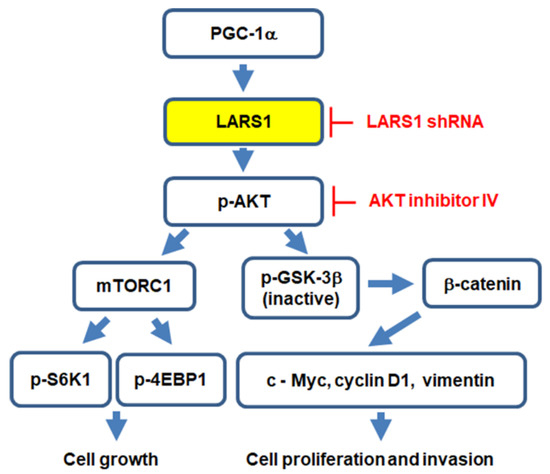 PGC-1α

LARS1

LARS1 shRNA

p-AKT

AKT inhibitor IV

mTORC1

p-GSK-3β (inactive)

β-catenin

p-S6K1

p-4EBP1

c - Myc, cyclin D1, vimentin

Cell growth

Cell proliferation and invasion